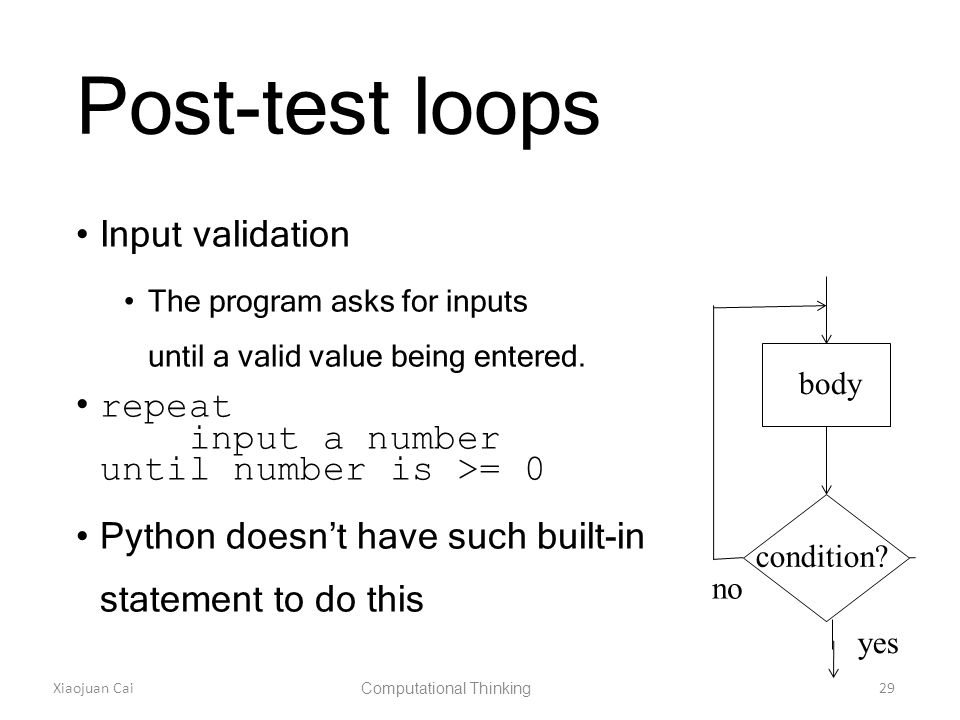 Post-test loops

• Input validation

• The program asks for inputs until a valid value being entered.

• repeat
    input a number
until number is >= 0

• Python doesn't have such built-in statement to do this

body

condition?

no

yes

Xiaojuan Cai

Computational Thinking

29